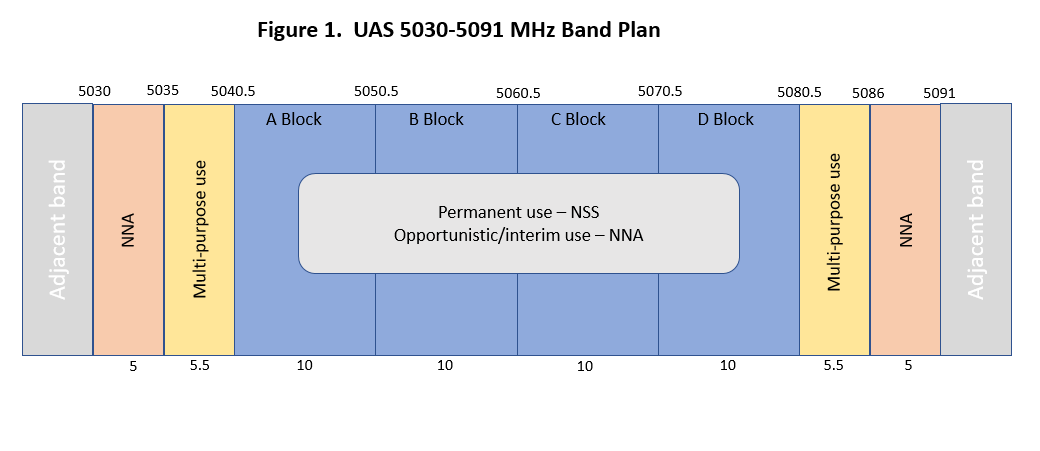 Figure 1. UAS 5030-5091 MHz Band Plan

5030 5035 5040.5 5050.5 5060.5 5070.5 5080.5 5086 5091

Adjacent band

NNA

Multi-purpose use

A Block

B Block

C Block

D Block

Permanent use – NSS
Opportunistic/interim use – NNA

Multi-purpose use

NNA

Adjacent band

5 5.5 10 10 10 10 5.5 5